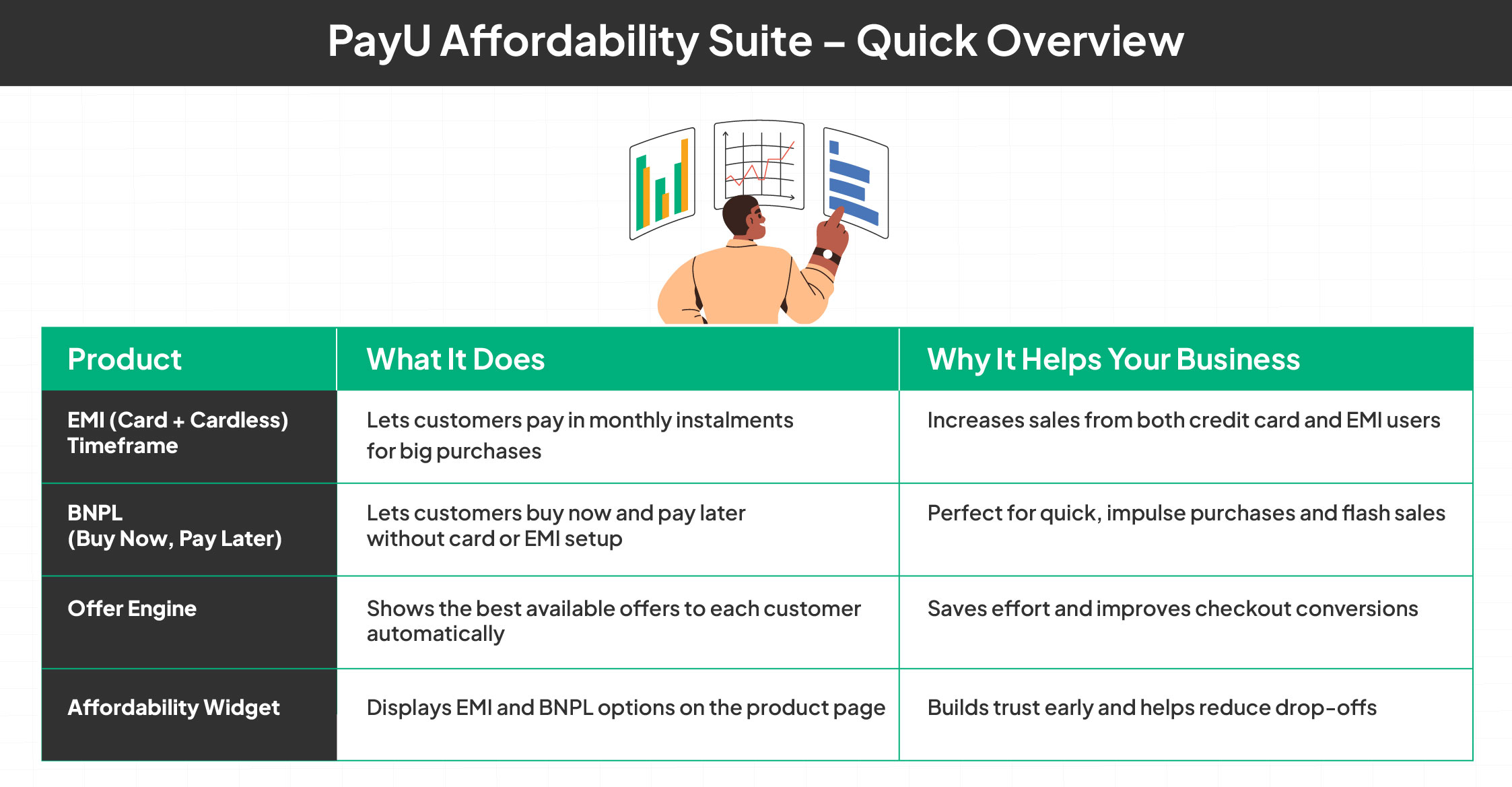 PayU Affordability Suite – Quick Overview

| Product | What It Does | Why It Helps Your Business |
|---|---|---|
| EMI (Card + Cardless) Timeframe | Lets customers pay in monthly instalments for big purchases | Increases sales from both credit card and EMI users |
| BNPL (Buy Now, Pay Later) | Lets customers buy now and pay later without card or EMI setup | Perfect for quick, impulse purchases and flash sales |
| Offer Engine | Shows the best available offers to each customer automatically | Saves effort and improves checkout conversions |
| Affordability Widget | Displays EMI and BNPL options on the product page | Builds trust early and helps reduce drop-offs |